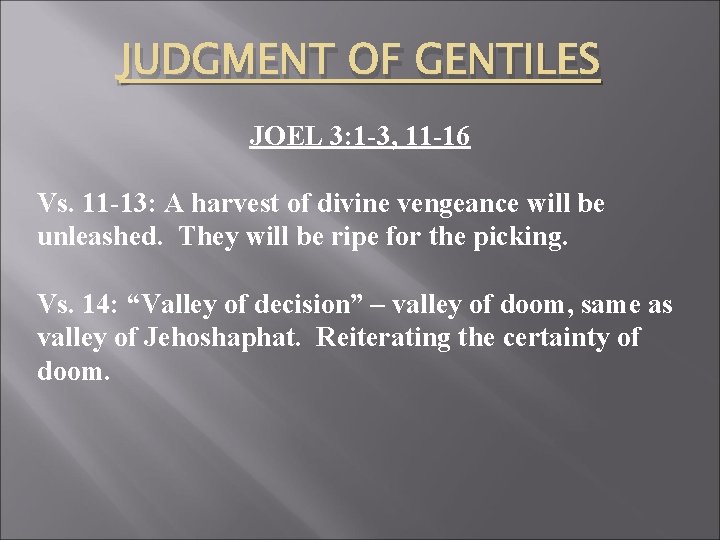 JUDGMENT OF GENTILES

JOEL 3:1-3, 11-16

Vs. 11-13: A harvest of divine vengeance will be unleashed. They will be ripe for the picking.

Vs. 14: “Valley of decision” – valley of doom, same as valley of Jehoshaphat. Reiterating the certainty of doom.